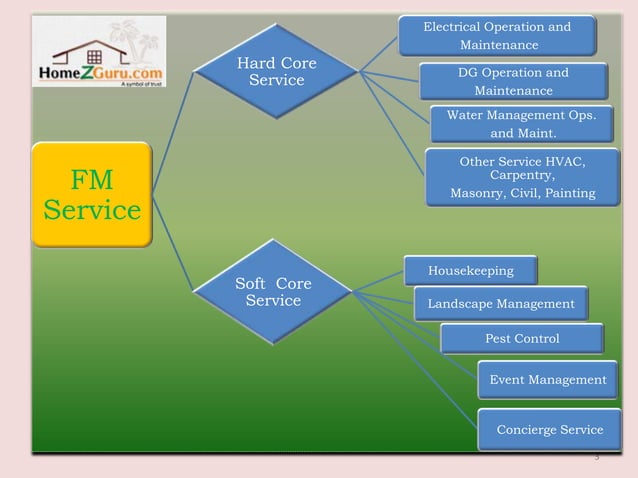 HomeZGuru.com
A symbol of trust

FM Service

Hard Core Service

Electrical Operation and Maintenance

DG Operation and Maintenance

Water Management Ops. and Maint.

Other Service HVAC, Carpentry, Masonry, Civil, Painting

Soft Core Service

Housekeeping

Landscape Management

Pest Control

Event Management

Concierge Service

3